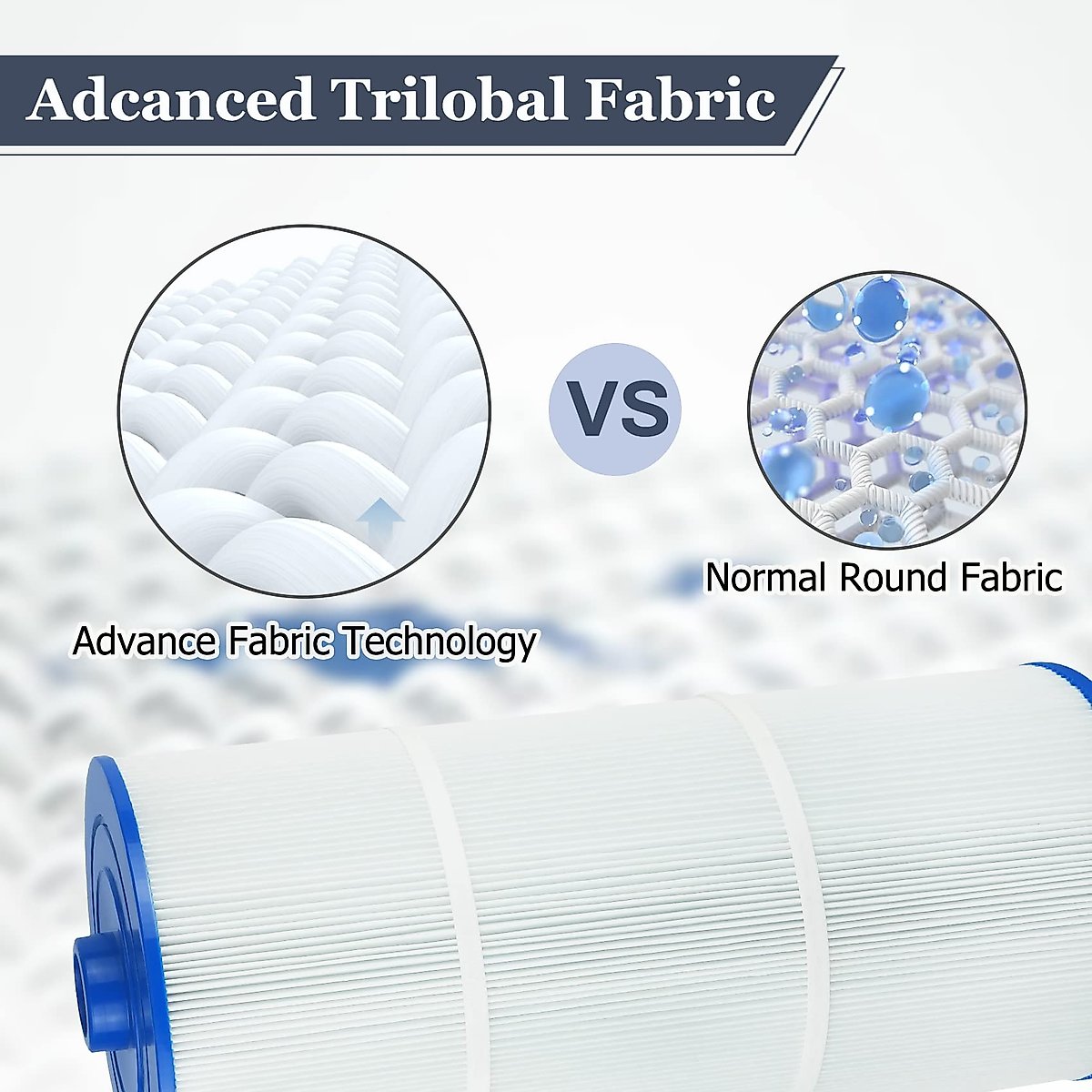 Adcanced Trilobal Fabric

VS

Advance Fabric Technology

Normal Round Fabric